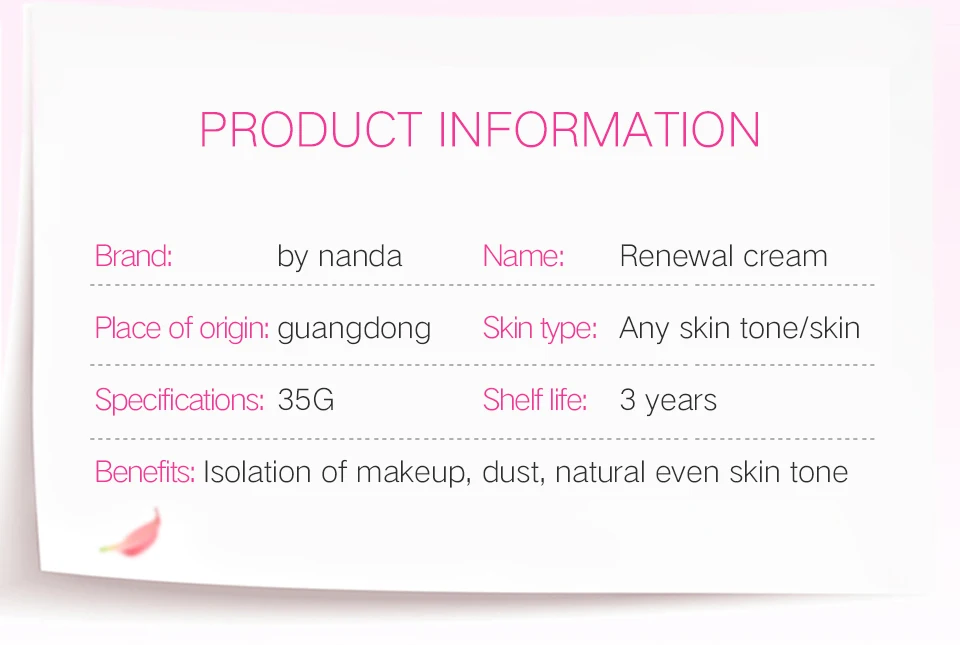 PRODUCT INFORMATION

Brand: by nanda

Name: Renewal cream

Place of origin: guangdong

Skin type: Any skin tone/skin

Specifications: 35G

Shelf life: 3 years

Benefits: Isolation of makeup, dust, natural even skin tone